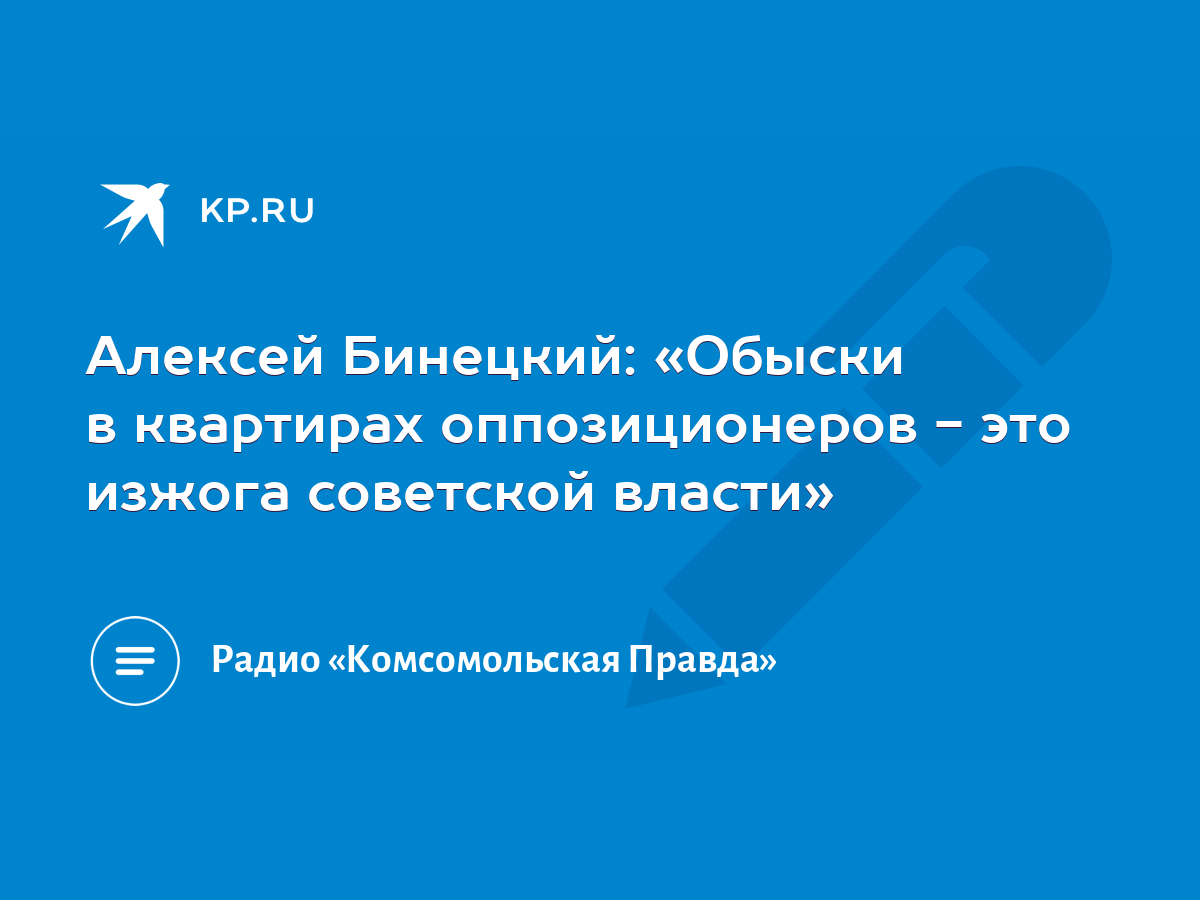 KP.RU

Алексей Бинецкий: «Обыски в квартирах оппозиционеров – это изжога советской власти»

Радио «Комсомольская Правда»